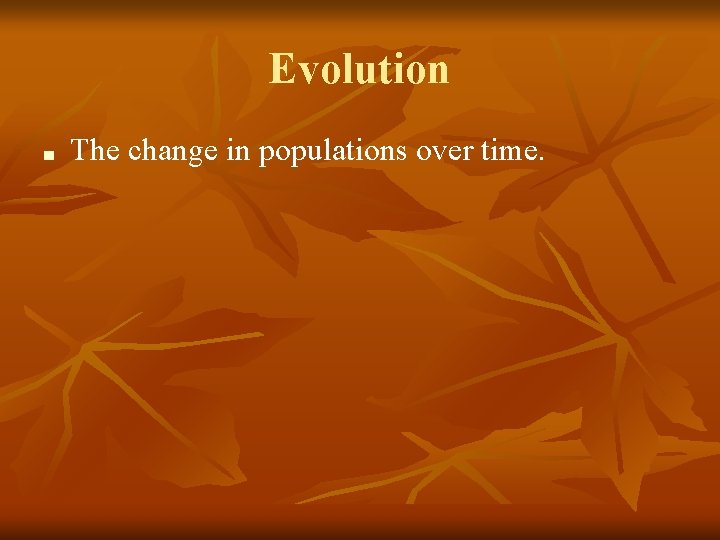 Evolution

■ The change in populations over time.